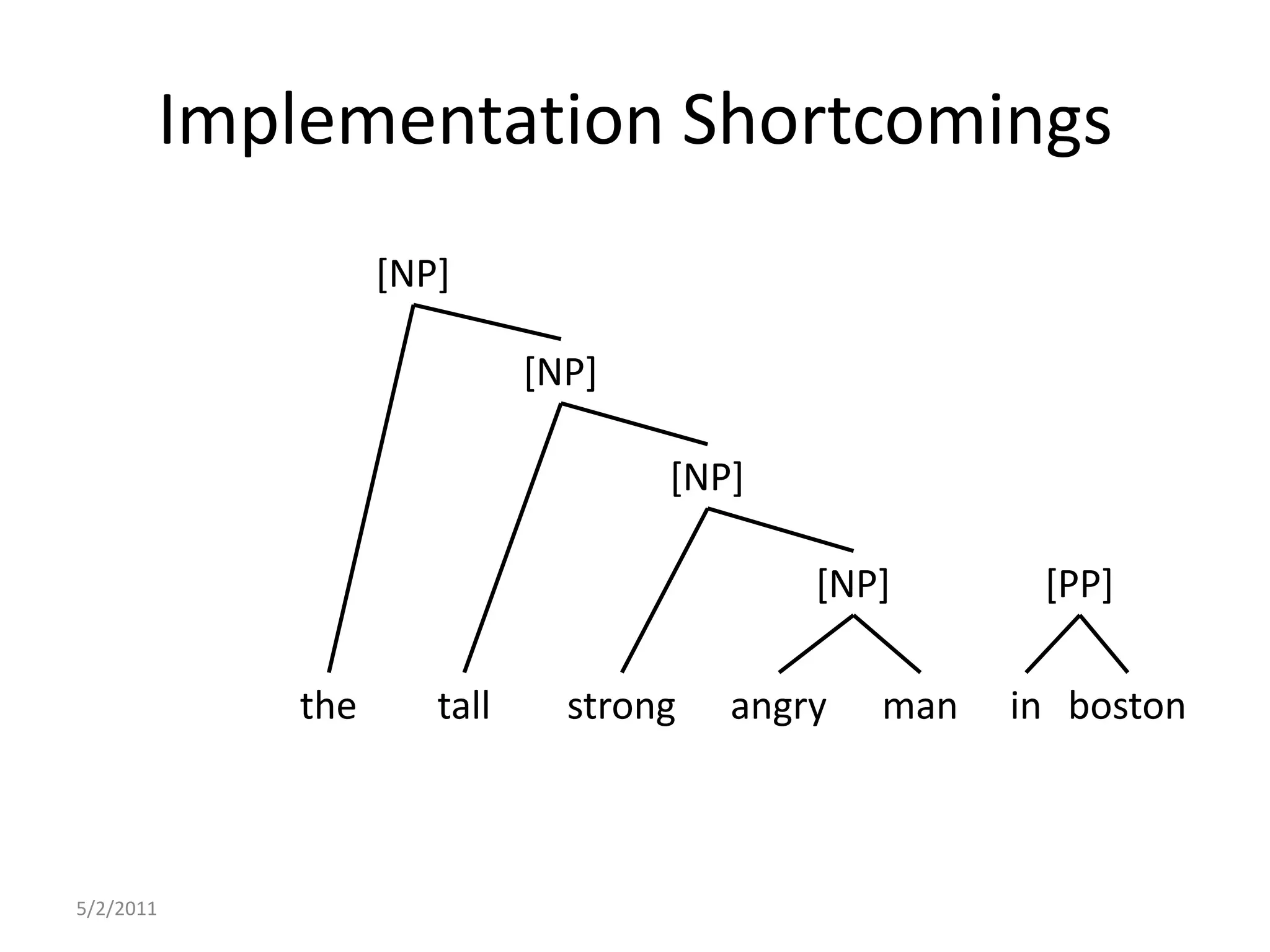 Implementation Shortcomings

[NP]

[NP]

[NP]

[NP]

[PP]

the tall strong angry man in boston

5/2/2011